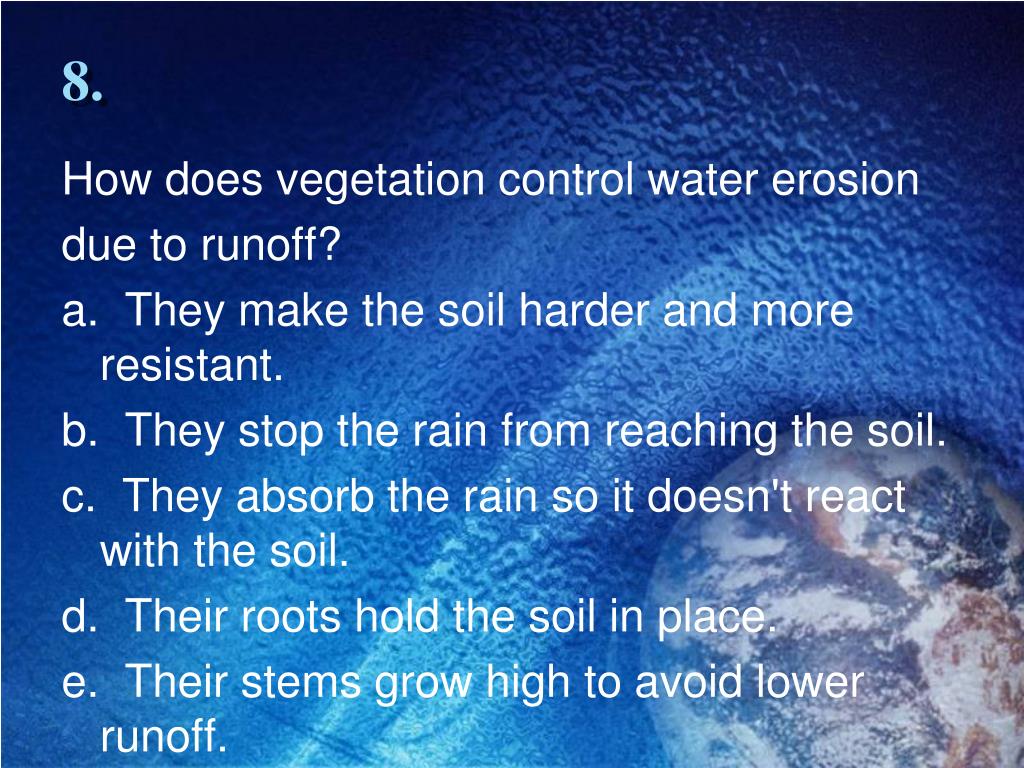 8.

How does vegetation control water erosion due to runoff?

a. They make the soil harder and more resistant.

b. They stop the rain from reaching the soil.

c. They absorb the rain so it doesn't react with the soil.

d. Their roots hold the soil in place.

e. Their stems grow high to avoid lower runoff.